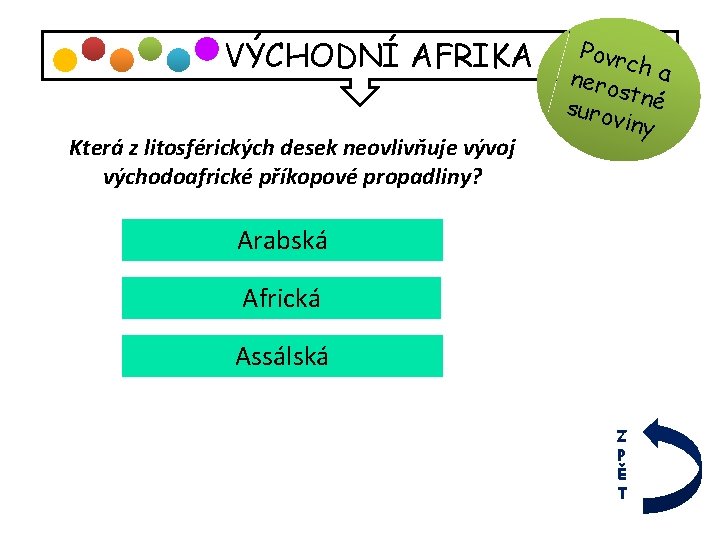 VÝCHODNÍ AFRIKA

Povrch a nerostné suroviny

Která z litosférických desek neovlivňuje vývoj východoafrické příkopové propadliny?

Arabská

Africká

Assálská

ZPĚT